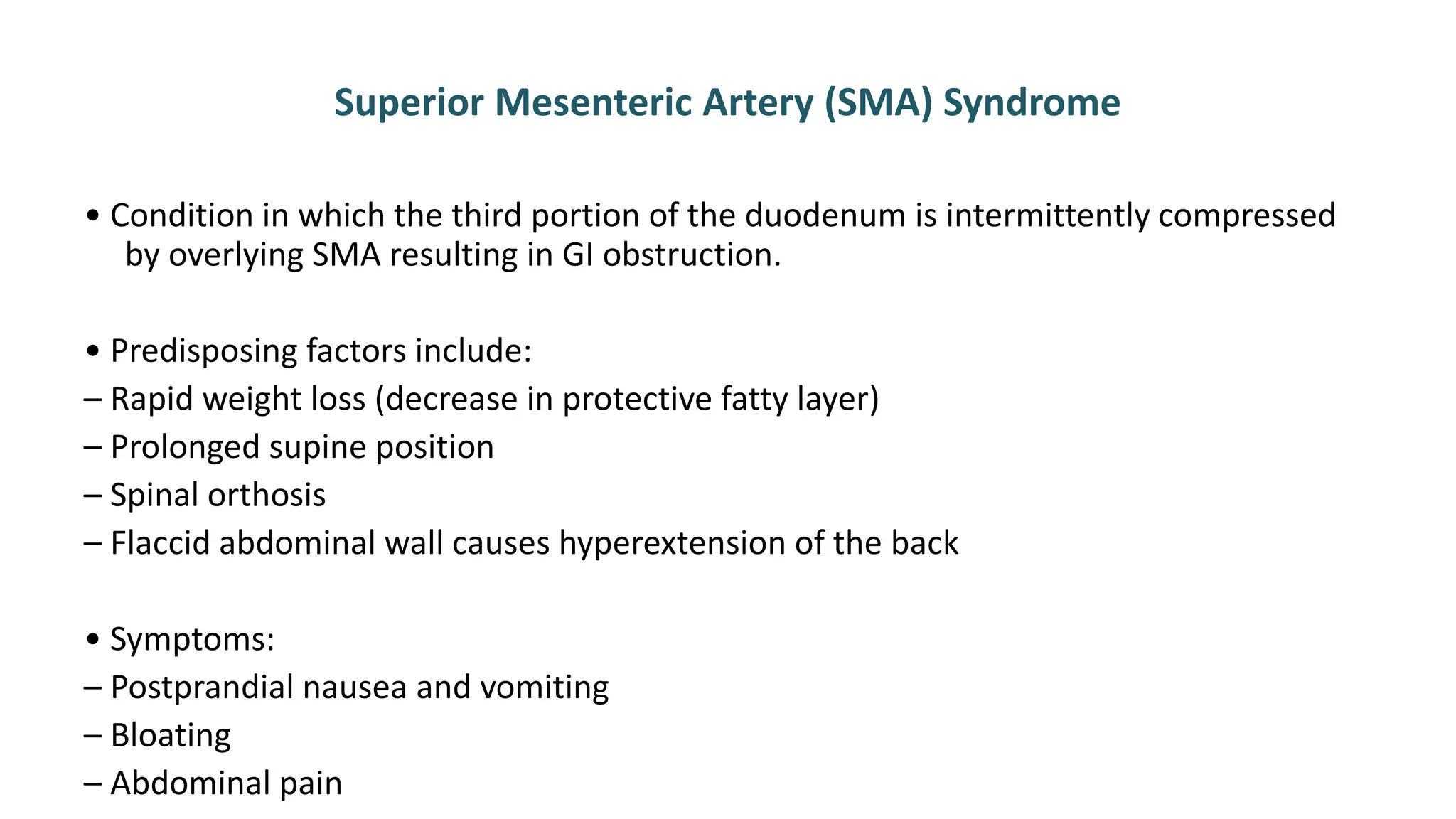 Superior Mesenteric Artery (SMA) Syndrome

• Condition in which the third portion of the duodenum is intermittently compressed by overlying SMA resulting in GI obstruction.

• Predisposing factors include:
– Rapid weight loss (decrease in protective fatty layer)
– Prolonged supine position
– Spinal orthosis
– Flaccid abdominal wall causes hyperextension of the back

• Symptoms:
– Postprandial nausea and vomiting
– Bloating
– Abdominal pain